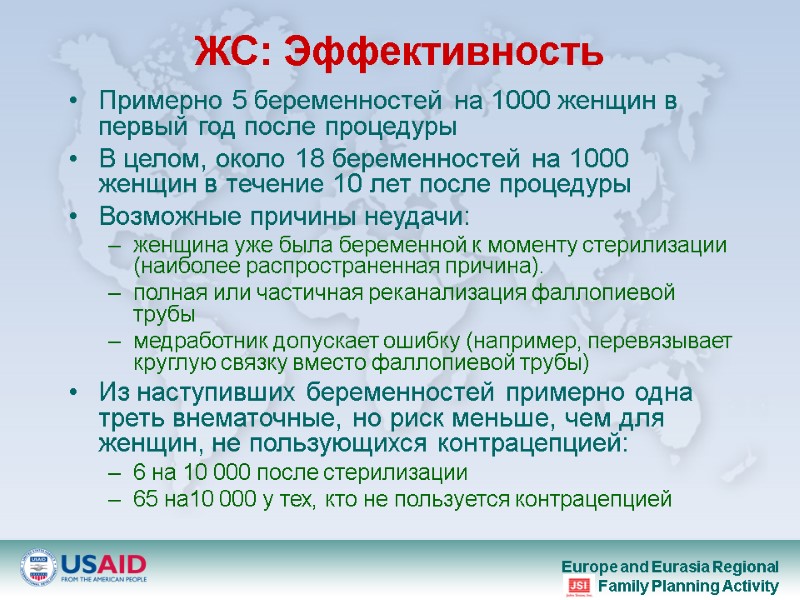 ЖС: Эффективность

• Примерно 5 беременностей на 1000 женщин в первый год после процедуры

• В целом, около 18 беременностей на 1000 женщин в течение 10 лет после процедуры

• Возможные причины неудачи:

– женщина уже была беременной к моменту стерилизации (наиболее распространенная причина).

– полная или частичная реканализация фаллопиевой трубы

– медработник допускает ошибку (например, перевязывает круглую связку вместо фаллопиевой трубы)

• Из наступивших беременностей примерно одна треть внематочные, но риск меньше, чем для женщин, не пользующихся контрацепцией:

– 6 на 10 000 после стерилизации

– 65 на10 000 у тех, кто не пользуется контрацепцией

USAID
FROM THE AMERICAN PEOPLE

Europe and Eurasia Regional
JSI Family Planning Activity